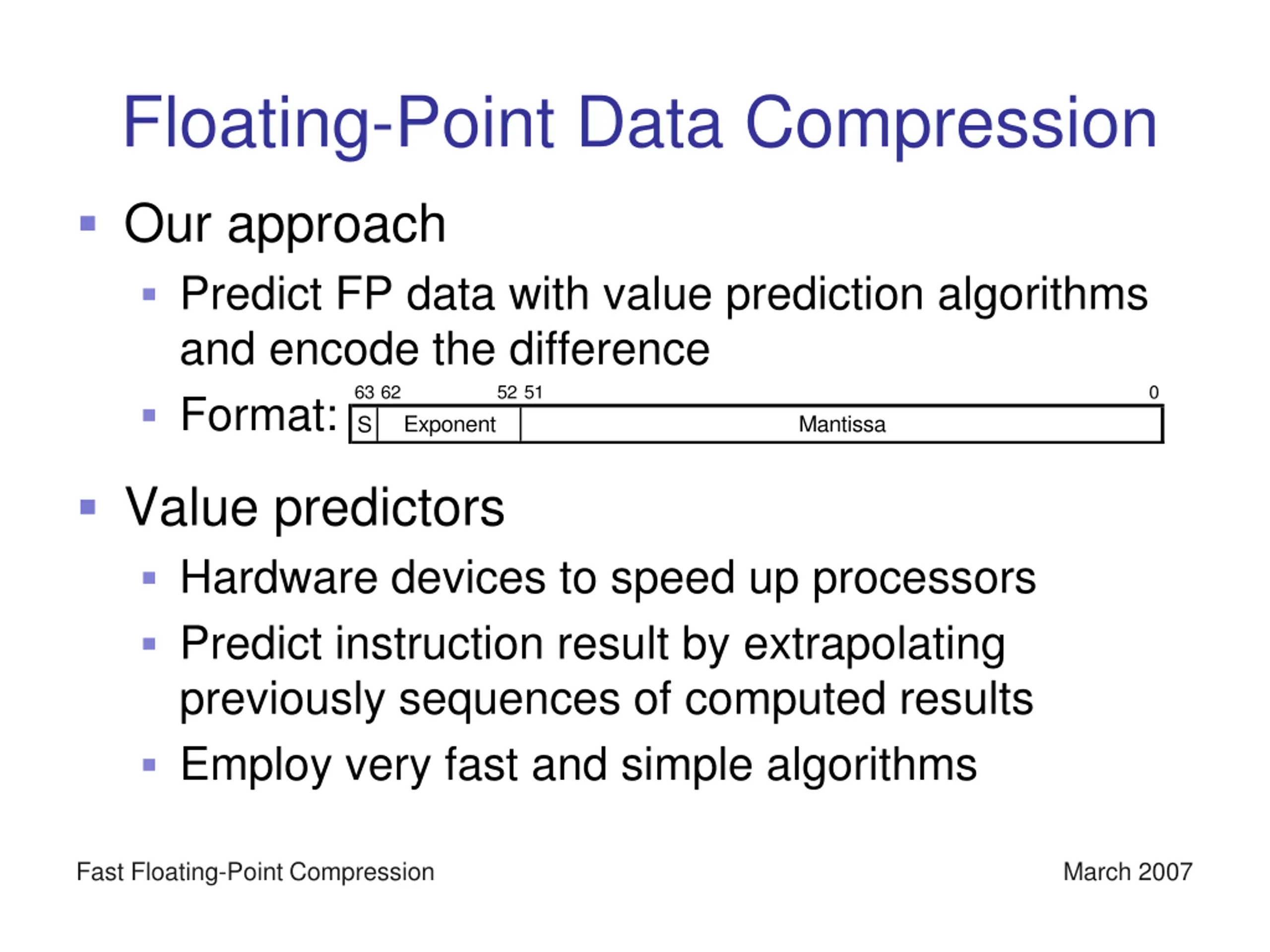 Floating-Point Data Compression

Our approach

Predict FP data with value prediction algorithms and encode the difference

Format: 63 62 52 51 0 S Exponent Mantissa

Value predictors

Hardware devices to speed up processors

Predict instruction result by extrapolating previously sequences of computed results

Employ very fast and simple algorithms

Fast Floating-Point Compression

March 2007